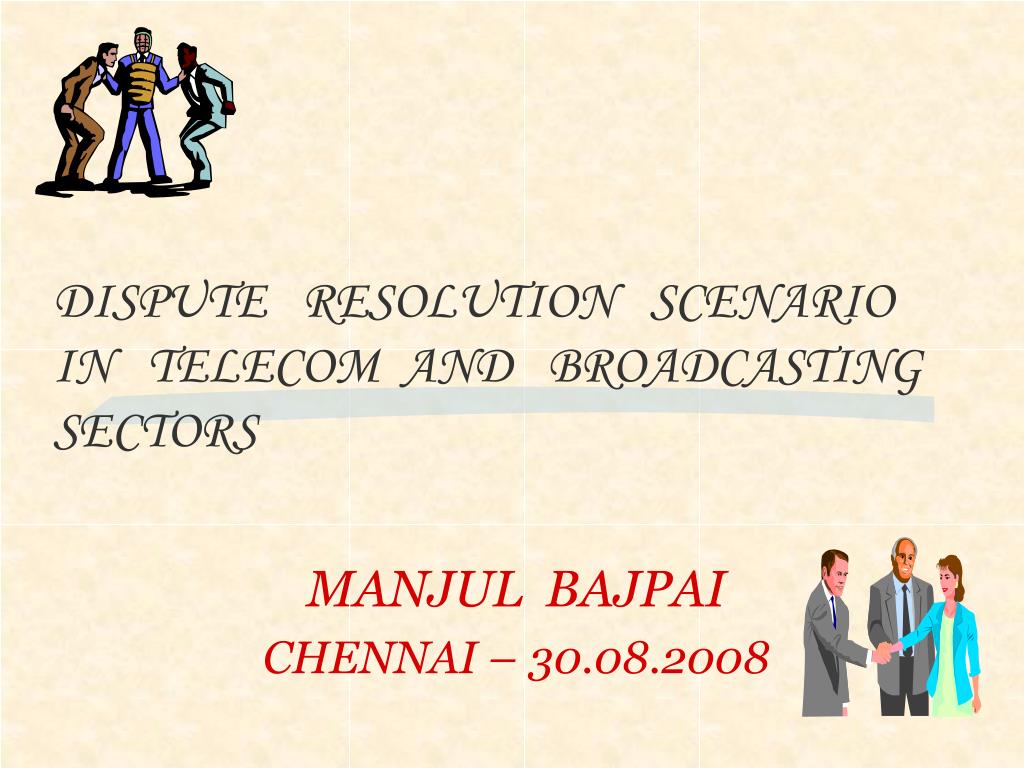 DISPUTE RESOLUTION SCENARIO IN TELECOM AND BROADCASTING SECTORS

MANJUL BAJPAI
CHENNAI – 30.08.2008